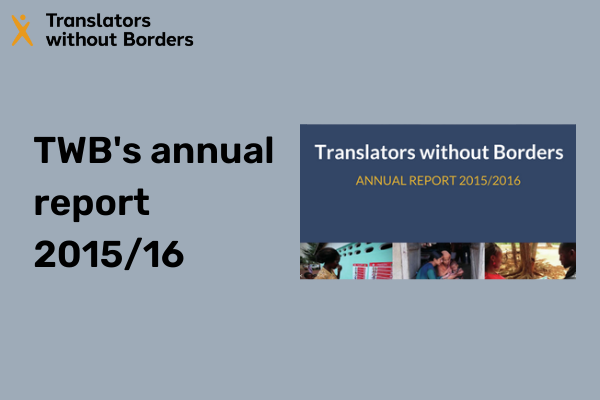 Translators without Borders

TWB's annual report 2015/16

Translators without Borders

ANNUAL REPORT 2015/2016